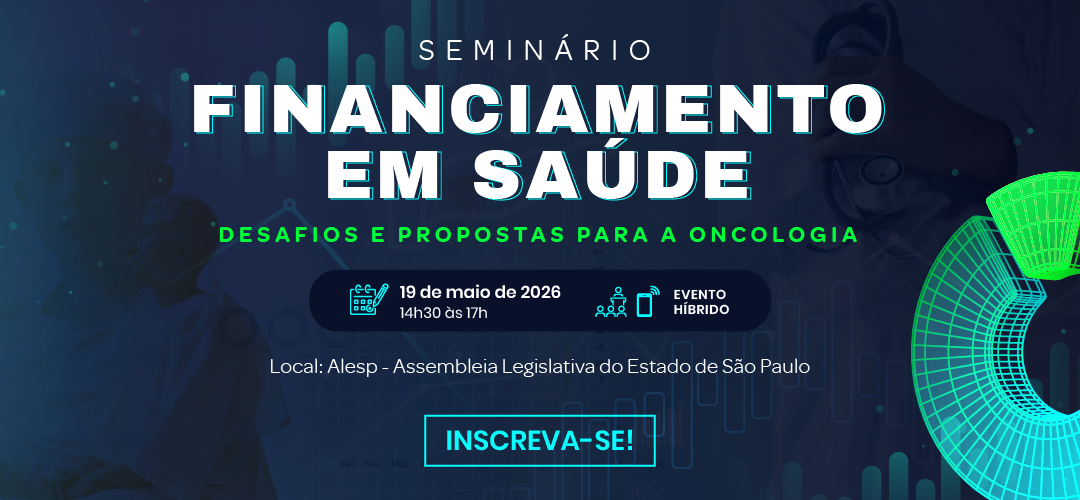 SEMINÁRIO

FINANCIAMENTO EM SAÚDE

DESAFIOS E PROPOSTAS PARA A ONCOLOGIA

19 de maio de 2026
14h30 às 17h

EVENTO HÍBRIDO

Local: Alesp - Assembleia Legislativa do Estado de São Paulo

INSCREVA-SE!